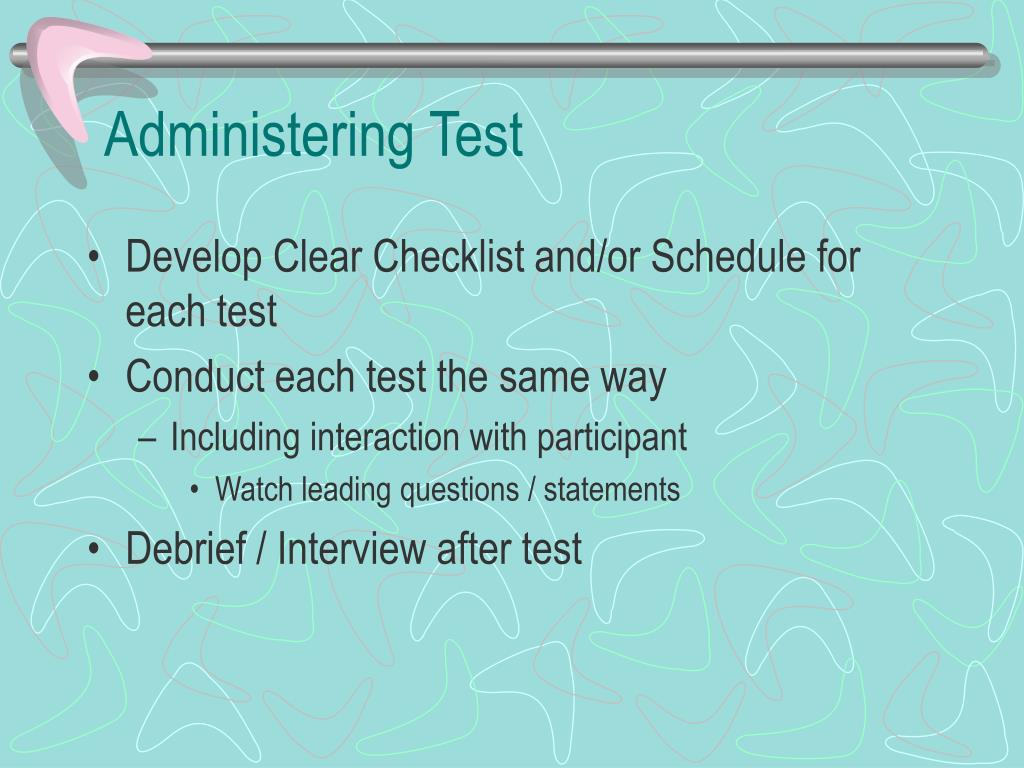 Administering Test

• Develop Clear Checklist and/or Schedule for each test
• Conduct each test the same way
– Including interaction with participant
• Watch leading questions / statements
• Debrief / Interview after test